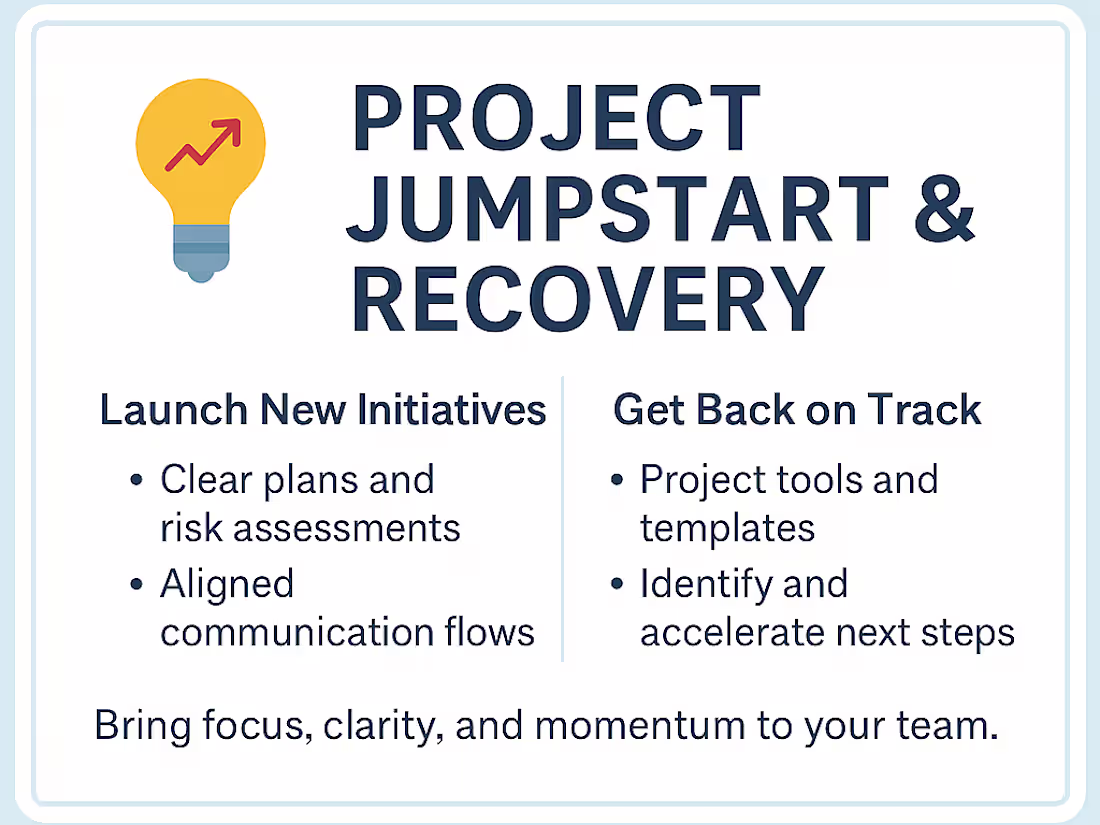 PROJECT JUMPSTART & RECOVERY

Launch New Initiatives

• Clear plans and risk assessments
• Aligned communication flows

Get Back on Track

• Project tools and templates
• Identify and accelerate next steps

Bring focus, clarity, and momentum to your team.